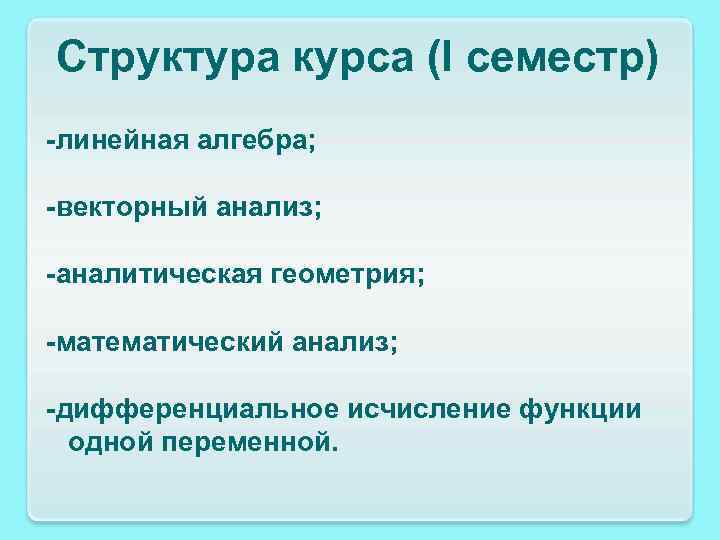 Структура курса (I семестр)

-линейная алгебра;

-векторный анализ;

-аналитическая геометрия;

-математический анализ;

-дифференциальное исчисление функции одной переменной.